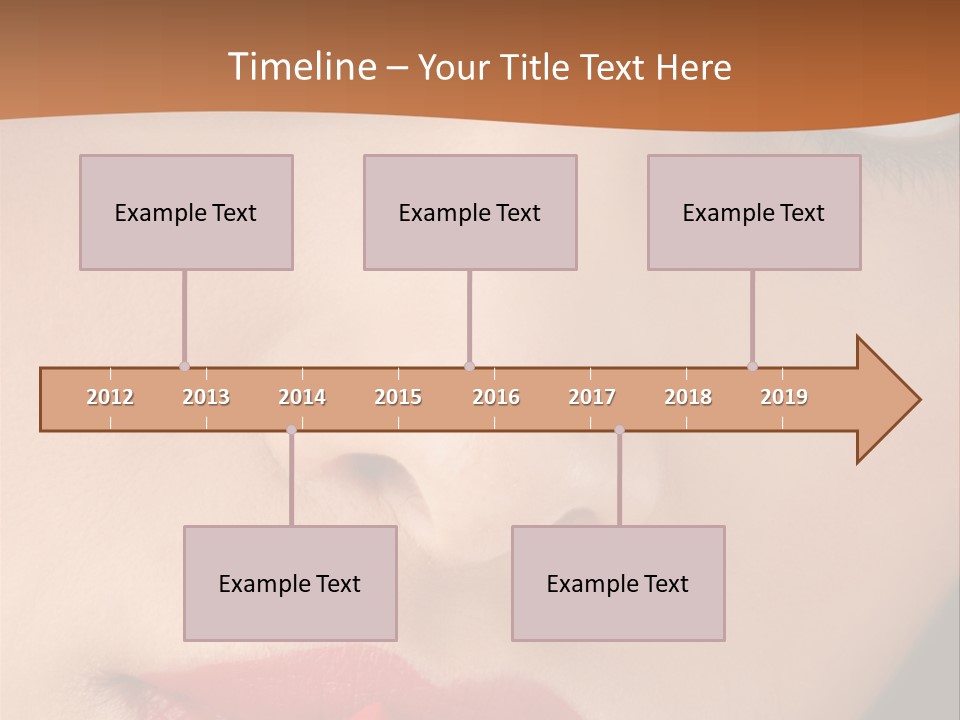 Timeline – Your Title Text Here

Example Text

Example Text

Example Text

2012 2013 2014 2015 2016 2017 2018 2019

Example Text

Example Text